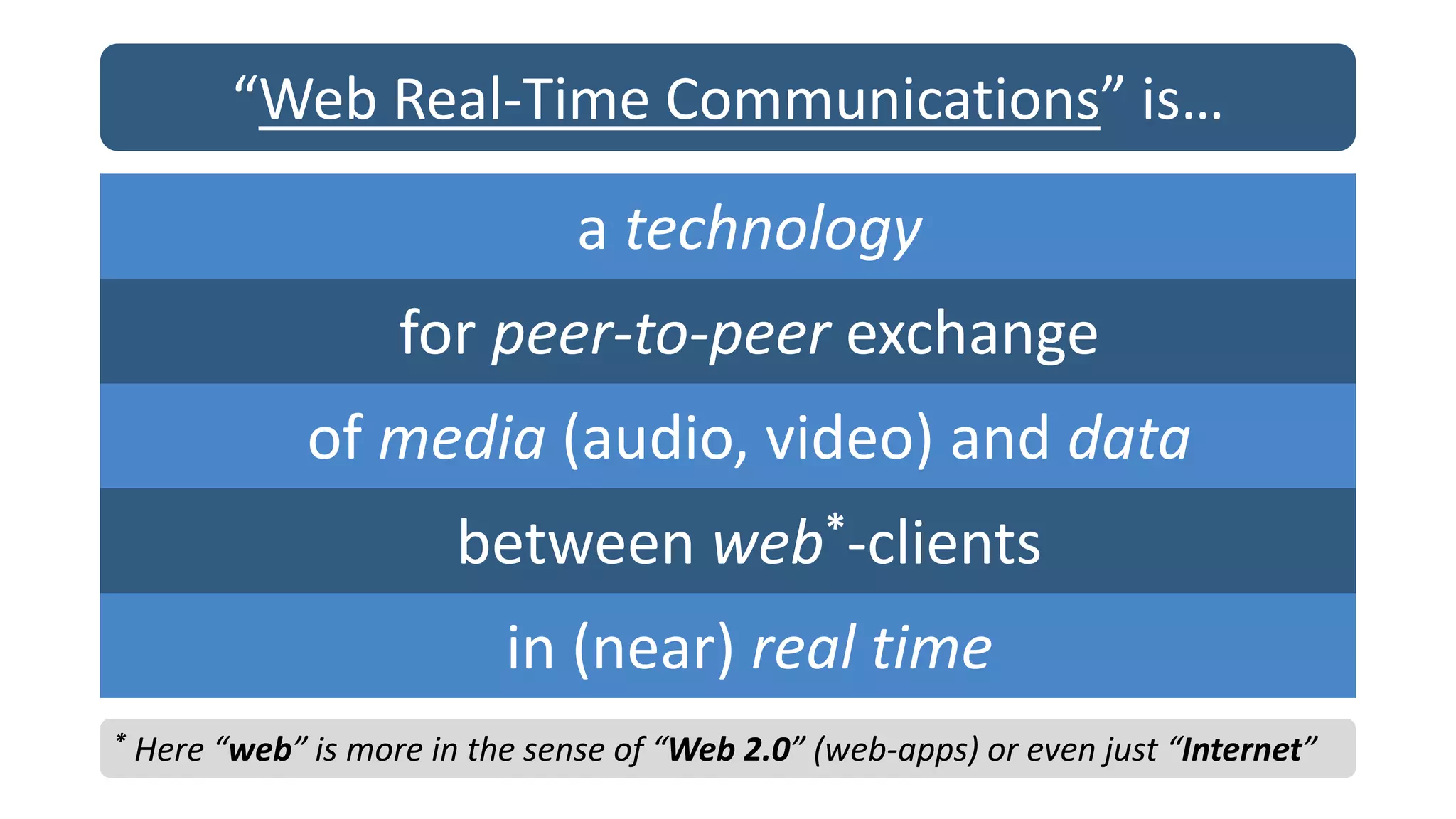 “Web Real-Time Communications” is…

a technology

for peer-to-peer exchange

of media (audio, video) and data

between web*-clients

in (near) real time

* Here “web” is more in the sense of “Web 2.0” (web-apps) or even just “Internet”